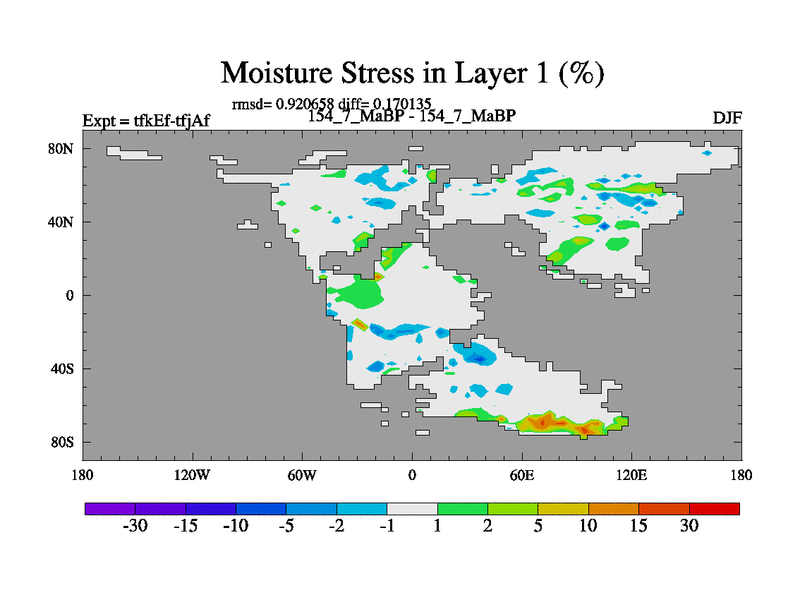 Moisture Stress in Layer 1 (%)

rmsd= 0.920658 diff= 0.170135

Expt = tfkEf-tfjAf

154_7_MaBP - 154_7_MaBP

DJF

80N
40N
0
40S
80S

180 120W 60W 0 60E 120E 180

-30 -15 -10 -5 -2 -1 1 2 5 10 15 30